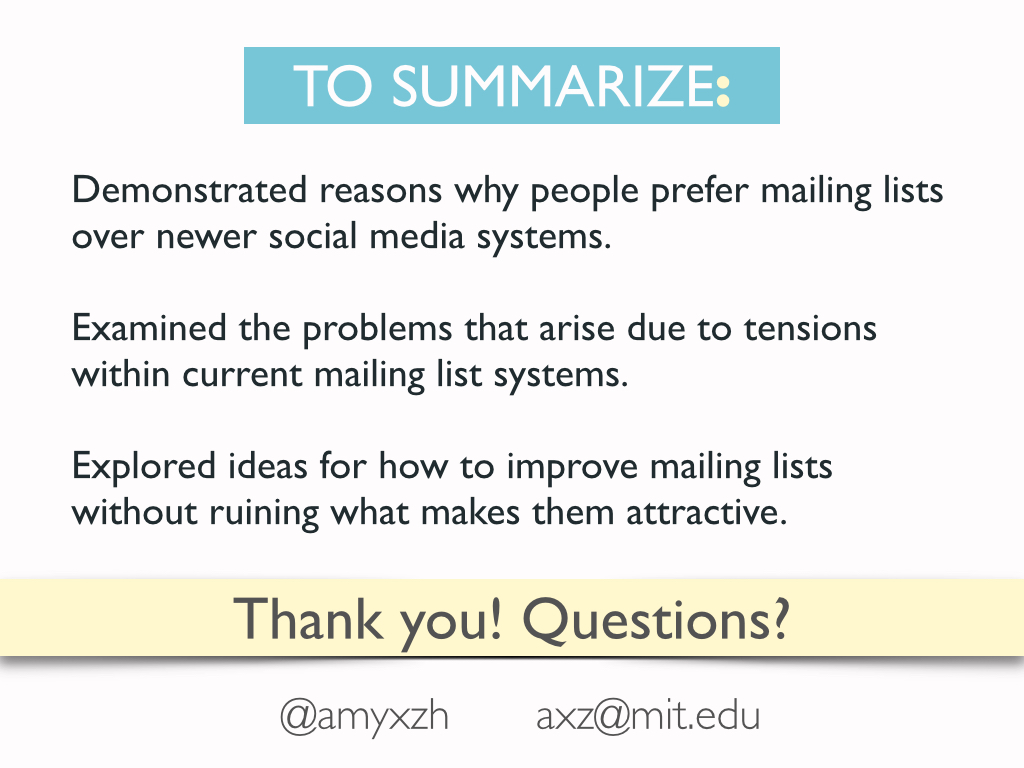 TO SUMMARIZE:

Demonstrated reasons why people prefer mailing lists over newer social media systems.

Examined the problems that arise due to tensions within current mailing list systems.

Explored ideas for how to improve mailing lists without ruining what makes them attractive.

Thank you! Questions?

@amyxzh axz@mit.edu